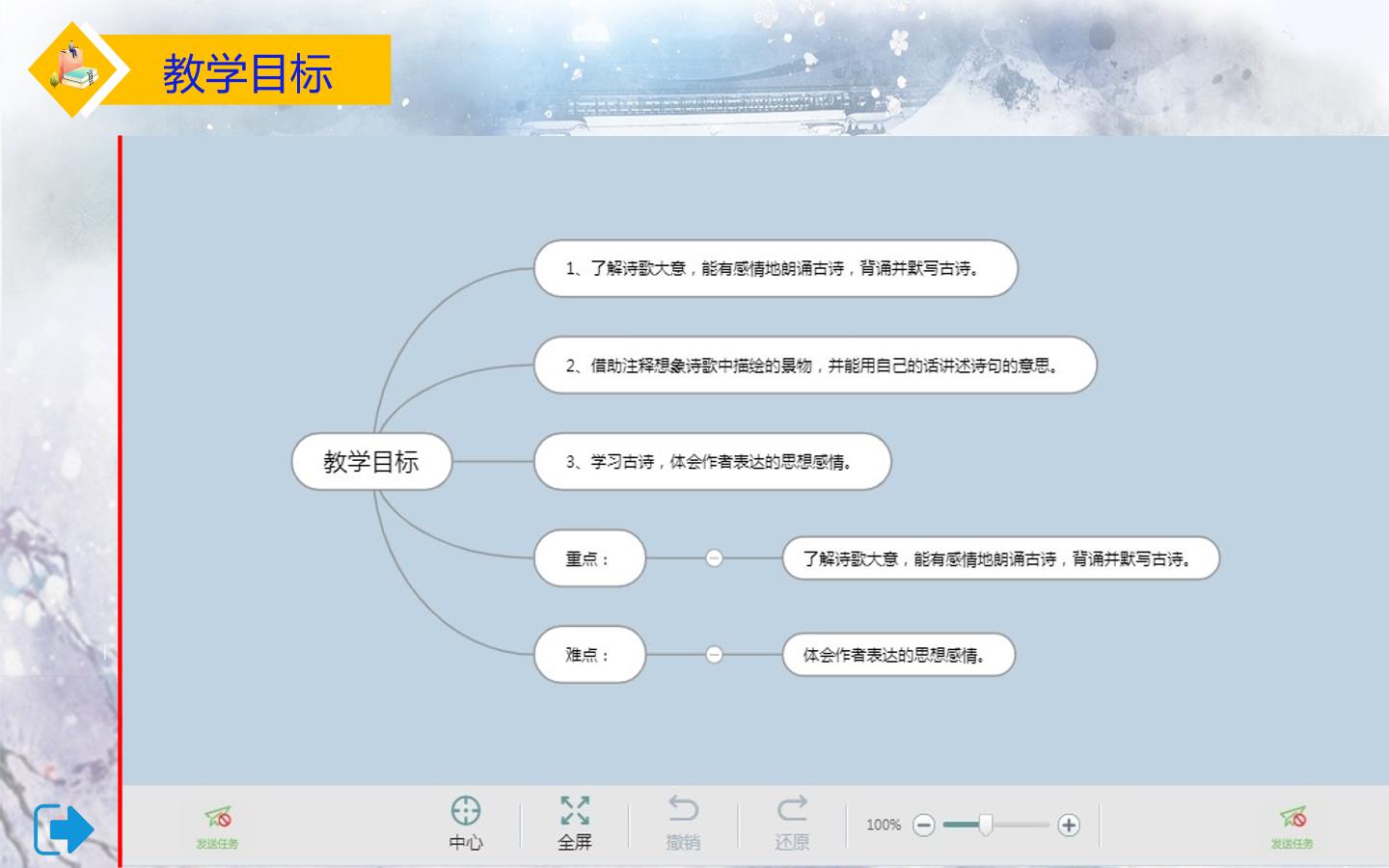 教学目标

教学目标

1、了解诗歌大意，能有感情地朗诵古诗，背诵并默写古诗。

2、借助注释想象诗歌中描绘的景物，并能用自己的话讲述诗句的意思。

3、学习古诗，体会作者表达的思想感情。

重点：

了解诗歌大意，能有感情地朗诵古诗，背诵并默写古诗。

难点：

体会作者表达的思想感情。

发送任务

中心

全屏

撤销

还原

100%

发送任务